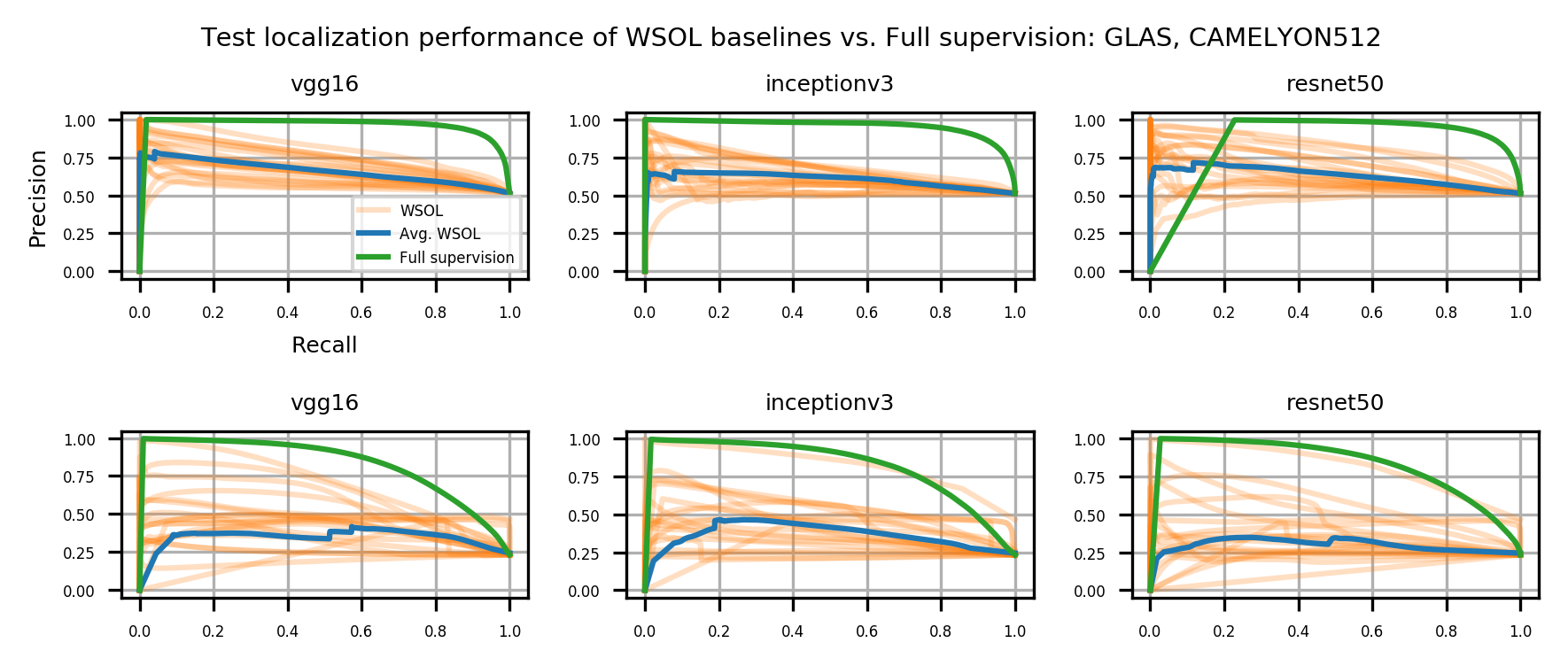 Test localization performance of WSOL baselines vs. Full supervision: GLAS, CAMELYON512

vgg16

Precision

1.00
0.75
0.50
0.25
0.00

WSOL
Avg. WSOL
Full supervision

0.0 0.2 0.4 0.6 0.8 1.0

Recall

inceptionv3

1.00
0.75
0.50
0.25
0.00

0.0 0.2 0.4 0.6 0.8 1.0

resnet50

1.00
0.75
0.50
0.25
0.00

0.0 0.2 0.4 0.6 0.8 1.0

vgg16

1.00
0.75
0.50
0.25
0.00

0.0 0.2 0.4 0.6 0.8 1.0

inceptionv3

1.00
0.75
0.50
0.25
0.00

0.0 0.2 0.4 0.6 0.8 1.0

resnet50

1.00
0.75
0.50
0.25
0.00

0.0 0.2 0.4 0.6 0.8 1.0